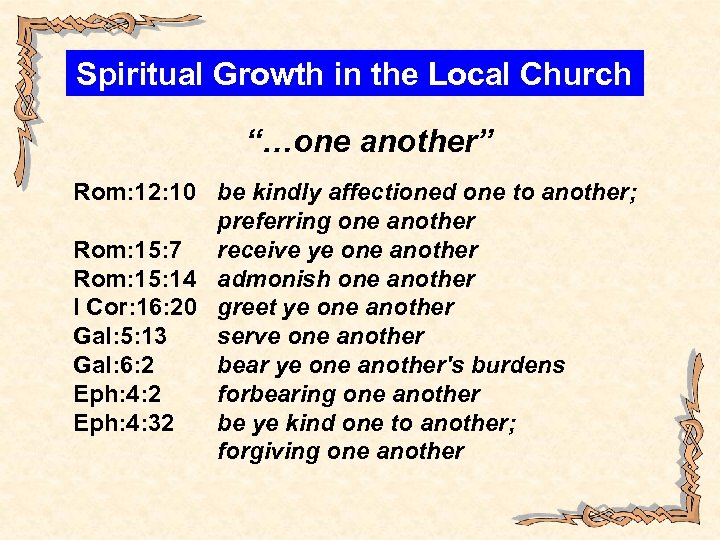 Spiritual Growth in the Local Church

"…one another"

Rom:12:10 be kindly affectioned one to another; preferring one another
Rom:15:7 receive ye one another
Rom:15:14 admonish one another
I Cor:16:20 greet ye one another
Gal:5:13 serve one another
Gal:6:2 bear ye one another's burdens
Eph:4:2 forbearing one another
Eph:4:32 be ye kind one to another; forgiving one another